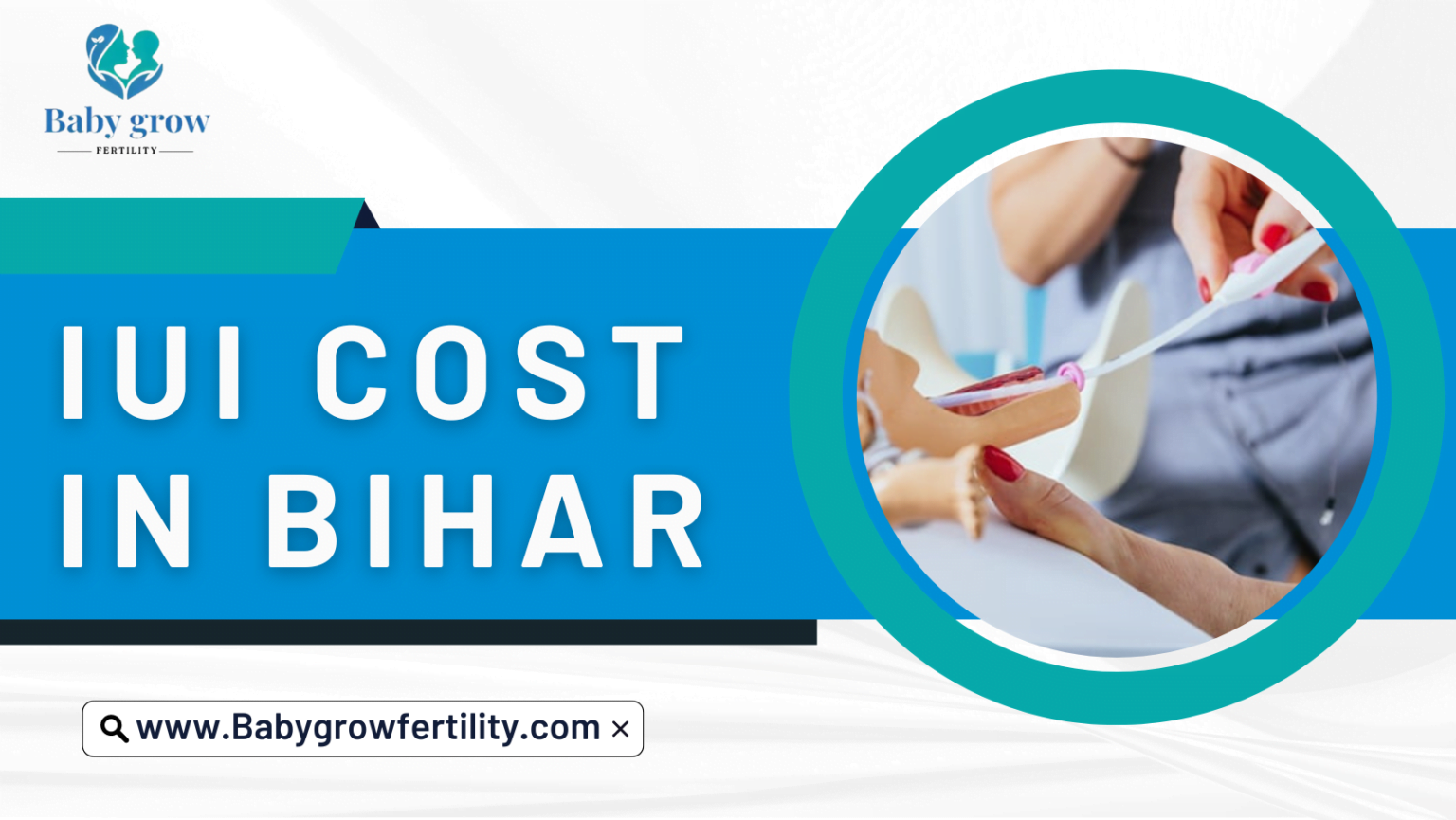 Baby grow
FERTILITY

IUI COST
IN BIHAR

www.Babygrowfertility.com ×